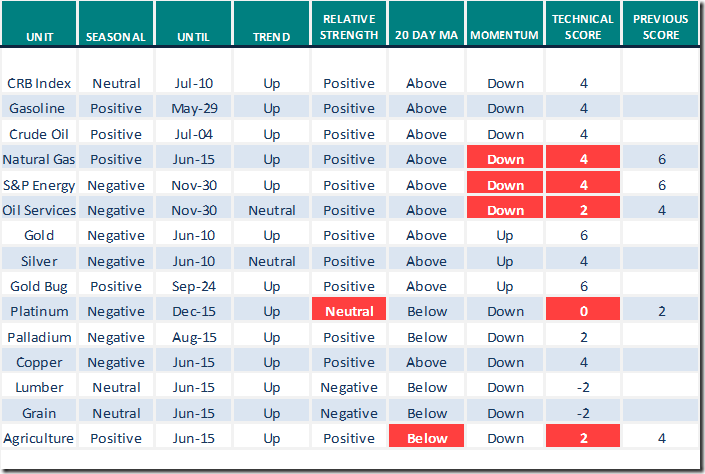 | UNIT | SEASONAL | UNTIL | TREND | RELATIVE STRENGTH | 20 DAY MA | MOMENTUM | TECHNICAL SCORE | PREVIOUS SCORE |
|---|---|---|---|---|---|---|---|---|
| CRB Index | Neutral | Jul-10 | Up | Positive | Above | Down | 4 | |
| Gasoline | Positive | May-29 | Up | Positive | Above | Down | 4 | |
| Crude Oil | Positive | Jul-04 | Up | Positive | Above | Down | 4 | |
| Natural Gas | Positive | Jun-15 | Up | Positive | Above | Down | 4 | 6 |
| S&P Energy | Negative | Nov-30 | Up | Positive | Above | Down | 4 | 6 |
| Oil Services | Negative | Nov-30 | Neutral | Positive | Above | Down | 2 | 4 |
| Gold | Negative | Jun-10 | Up | Positive | Above | Up | 6 | |
| Silver | Negative | Jun-10 | Neutral | Positive | Above | Up | 4 | |
| Gold Bug | Positive | Sep-24 | Up | Positive | Above | Up | 6 | |
| Platinum | Negative | Dec-15 | Up | Neutral | Below | Down | 0 | 2 |
| Palladium | Negative | Aug-15 | Up | Positive | Below | Down | 2 | |
| Copper | Negative | Jun-15 | Up | Positive | Above | Down | 4 | |
| Lumber | Neutral | Jun-15 | Up | Negative | Below | Down | -2 | |
| Grain | Neutral | Jun-15 | Up | Negative | Below | Down | -2 | |
| Agriculture | Positive | Jun-15 | Up | Positive | Below | Down | 2 | 4 |